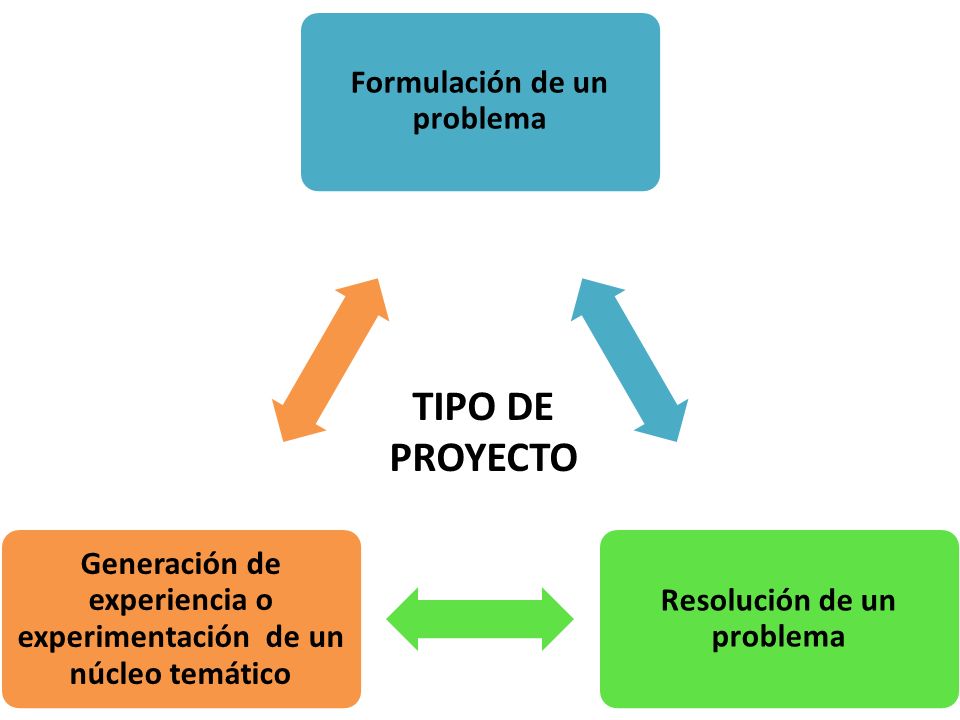 Formulación de un problema

TIPO DE PROYECTO

Generación de experiencia o experimentación de un núcleo temático

Resolución de un problema